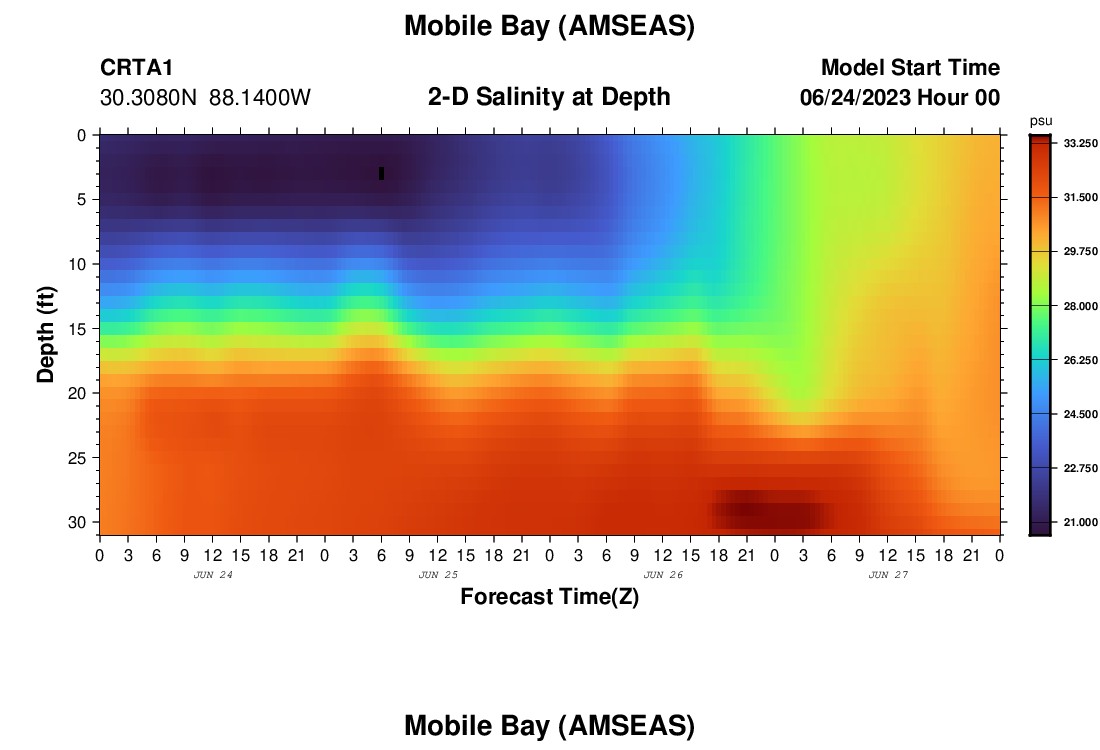 Mobile Bay (AMSEAS)

CRTA1
30.3080N 88.1400W

2-D Salinity at Depth

Model Start Time
06/24/2023 Hour 00

psu
33.250
31.500
29.750
28.000
26.250
24.500
22.750
21.000

Depth (ft)
0
5
10
15
20
25
30

0 3 6 9 12 15 18 21 0 3 6 9 12 15 18 21 0 3 6 9 12 15 18 21 0 3 6 9 12 15 18 21 0
JUN 24
JUN 25
JUN 26
JUN 27

Forecast Time(Z)

Mobile Bay (AMSEAS)